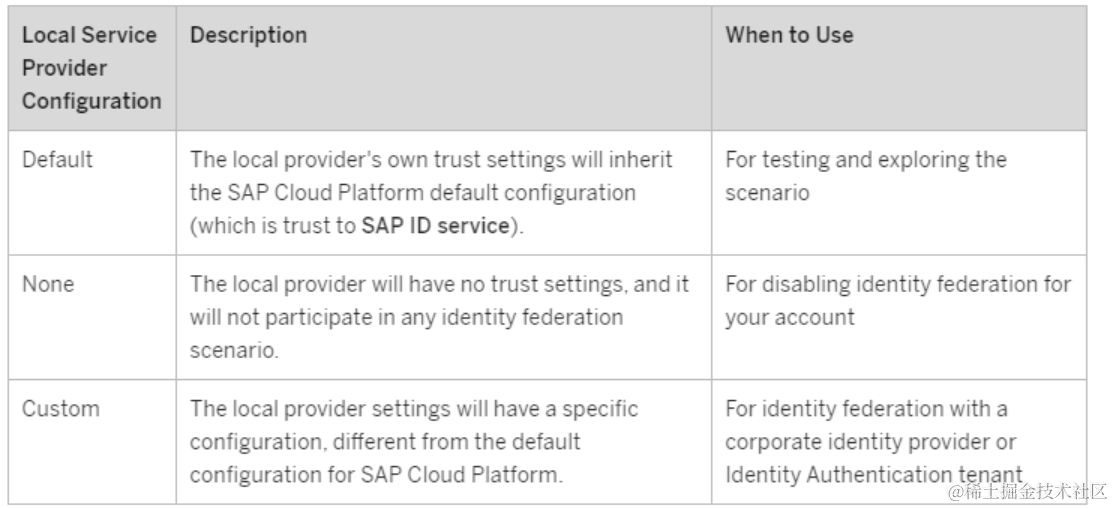 | Local Service Provider Configuration | Description | When to Use |
|---|---|---|
| Default | The local provider's own trust settings will inherit the SAP Cloud Platform default configuration (which is trust to SAP ID service). | For testing and exploring the scenario |
| None | The local provider will have no trust settings, and it will not participate in any identity federation scenario. | For disabling identity federation for your account |
| Custom | The local provider settings will have a specific configuration, different from the default configuration for SAP Cloud Platform. | For identity federation with a corporate identity provider or Identity Authentication tenant |

@稀土掘金技术社区